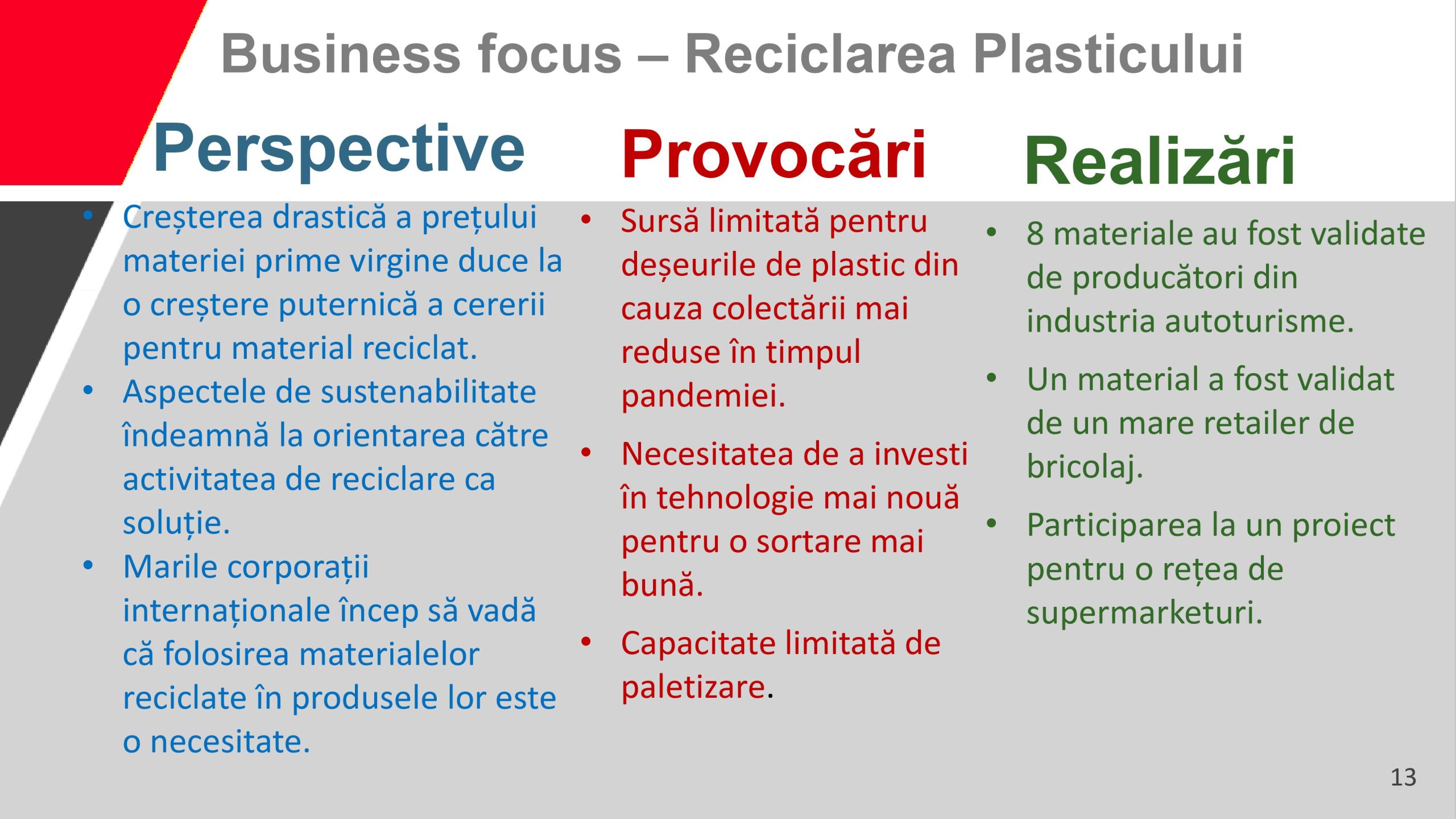 Business focus – Reciclarea Plasticului

Perspective

• Creșterea drastică a prețului materiei prime virgine duce la o creștere puternică a cererii pentru material reciclat.
• Aspectele de sustenabilitate îndeamnă la orientarea către activitatea de reciclare ca soluție.
• Marile corporații internaționale încep să vadă că folosirea materialelor reciclate în produsele lor este o necesitate.

Provocări

• Sursă limitată pentru deșeurile de plastic din cauza colectării mai reduse în timpul pandemiei.
• Necesitatea de a investi în tehnologie mai nouă pentru o sortare mai bună.
• Capacitate limitată de paletizare.

Realizări

• 8 materiale au fost validate de producători din industria autoturisme.
• Un material a fost validat de un mare retailer de bricolaj.
• Participarea la un proiect pentru o rețea de supermarketuri.

13